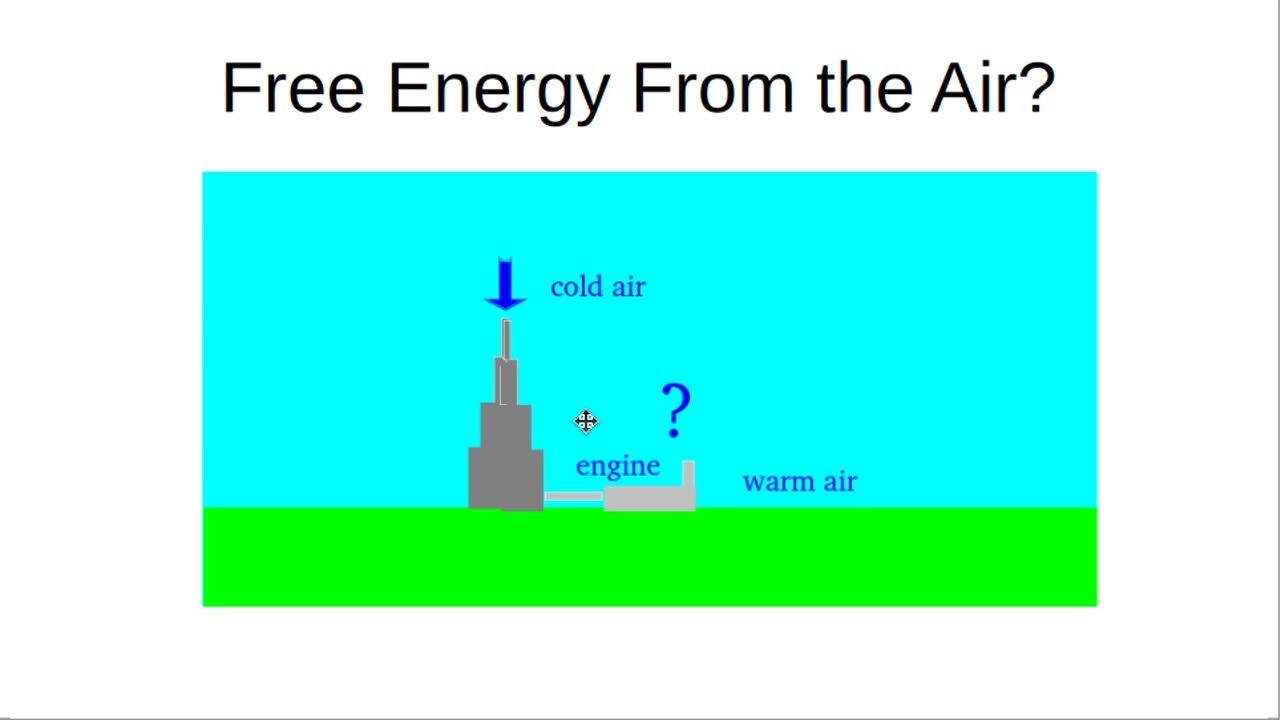 Free Energy From the Air?

cold air

?

engine

warm air